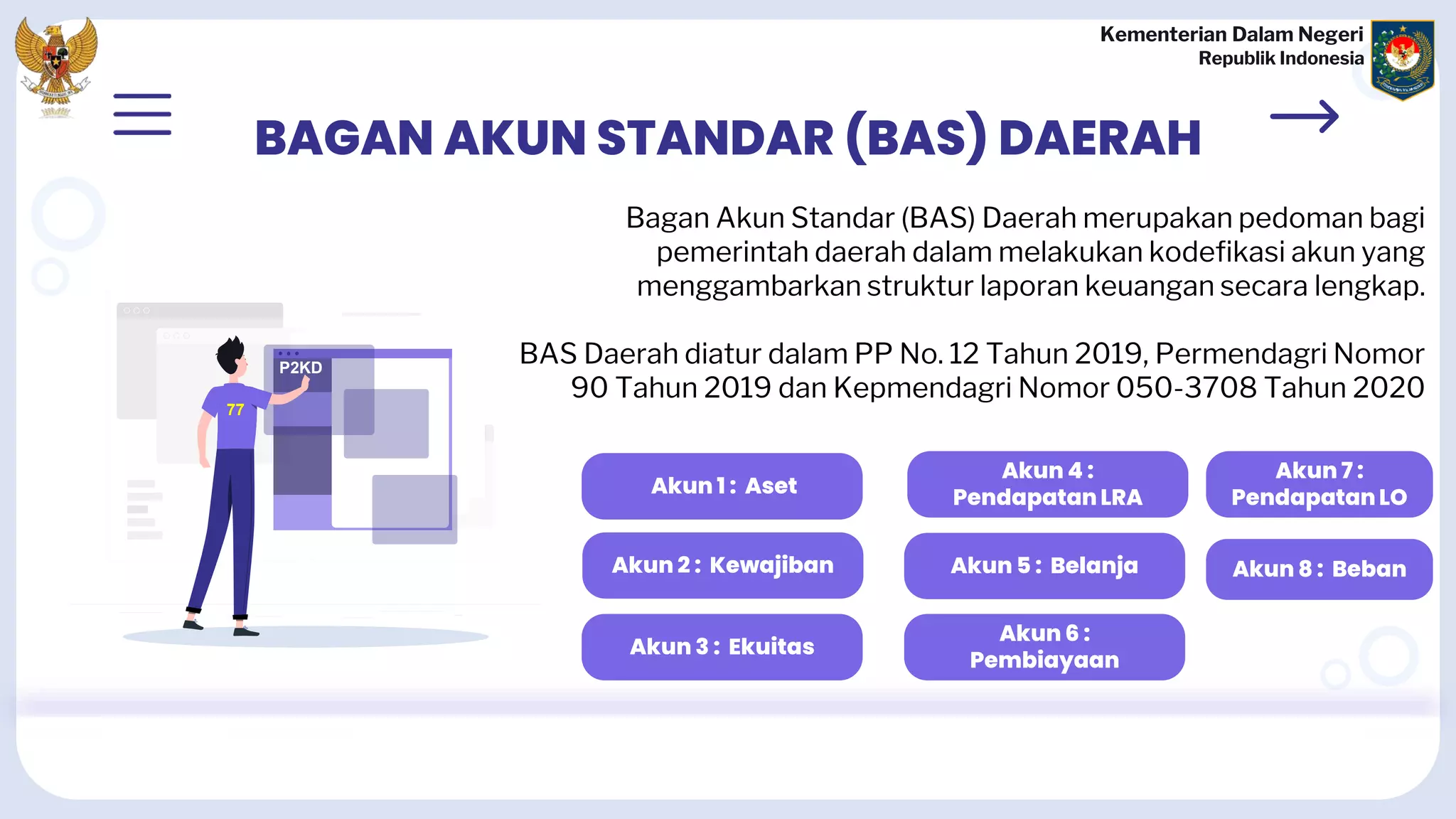 Kementerian Dalam Negeri
Republik Indonesia

BAGAN AKUN STANDAR (BAS) DAERAH

Bagan Akun Standar (BAS) Daerah merupakan pedoman bagi pemerintah daerah dalam melakukan kodefikasi akun yang menggambarkan struktur laporan keuangan secara lengkap.

BAS Daerah diatur dalam PP No. 12 Tahun 2019, Permendagri Nomor 90 Tahun 2019 dan Kepmendagri Nomor 050-3708 Tahun 2020

P2KD

77

Akun 1 : Aset

Akun 2 : Kewajiban

Akun 3 : Ekuitas

Akun 4 : Pendapatan LRA

Akun 5 : Belanja

Akun 6 : Pembiayaan

Akun 7 : Pendapatan LO

Akun 8 : Beban